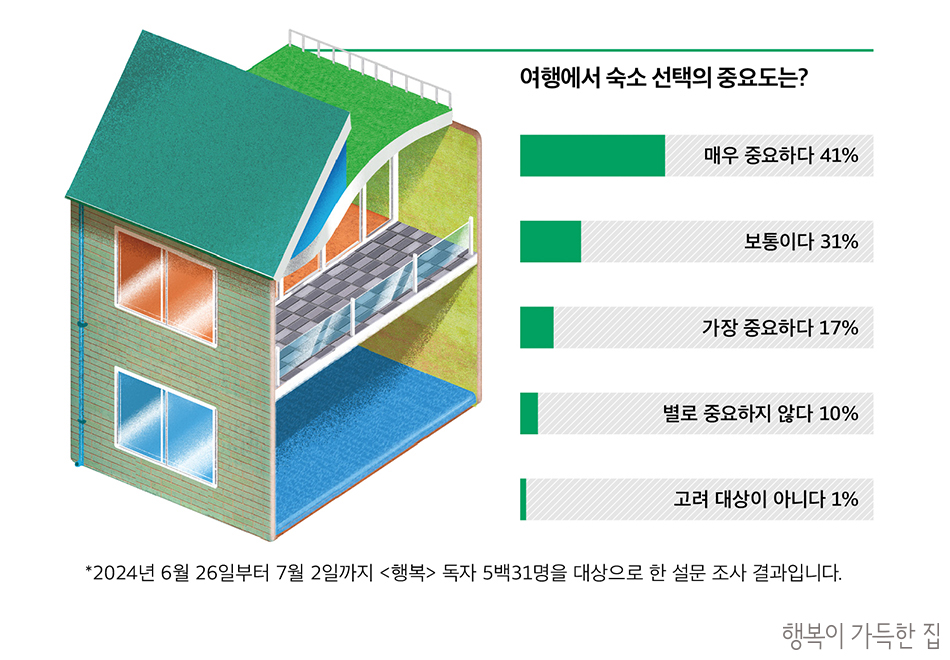 여행에서 숙소 선택의 중요도는?

매우 중요하다 41%

보통이다 31%

가장 중요하다 17%

별로 중요하지 않다 10%

고려 대상이 아니다 1%

*2024년 6월 26일부터 7월 2일까지 <행복> 독자 5백31명을 대상으로 한 설문 조사 결과입니다.

행복이 가득한 집